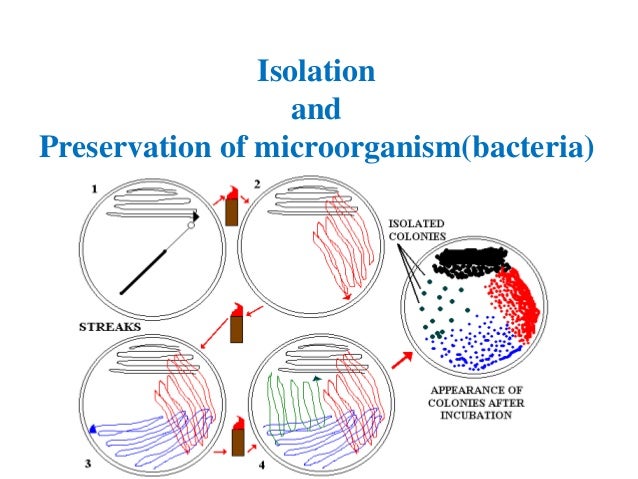 Isolation
and
Preservation of microorganism(bacteria)

1

2

ISOLATED COLONIES

STREAKS

3

4

APPEARANCE OF COLONIES AFTER INCUBATION